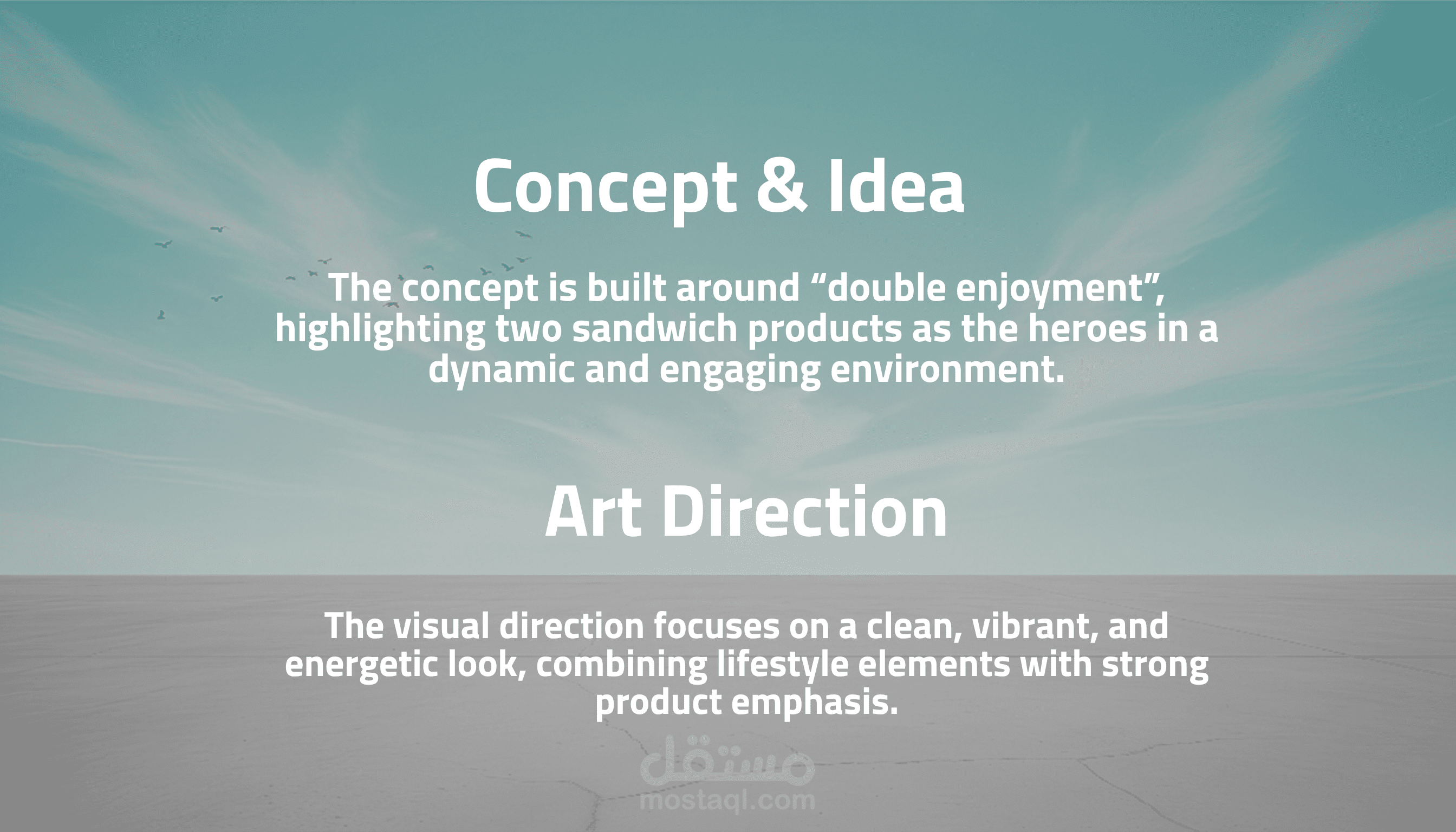 Concept & Idea

The concept is built around “double enjoyment”, highlighting two sandwich products as the heroes in a dynamic and engaging environment.

Art Direction

The visual direction focuses on a clean, vibrant, and energetic look, combining lifestyle elements with strong product emphasis.

مستقل
mostaql.com